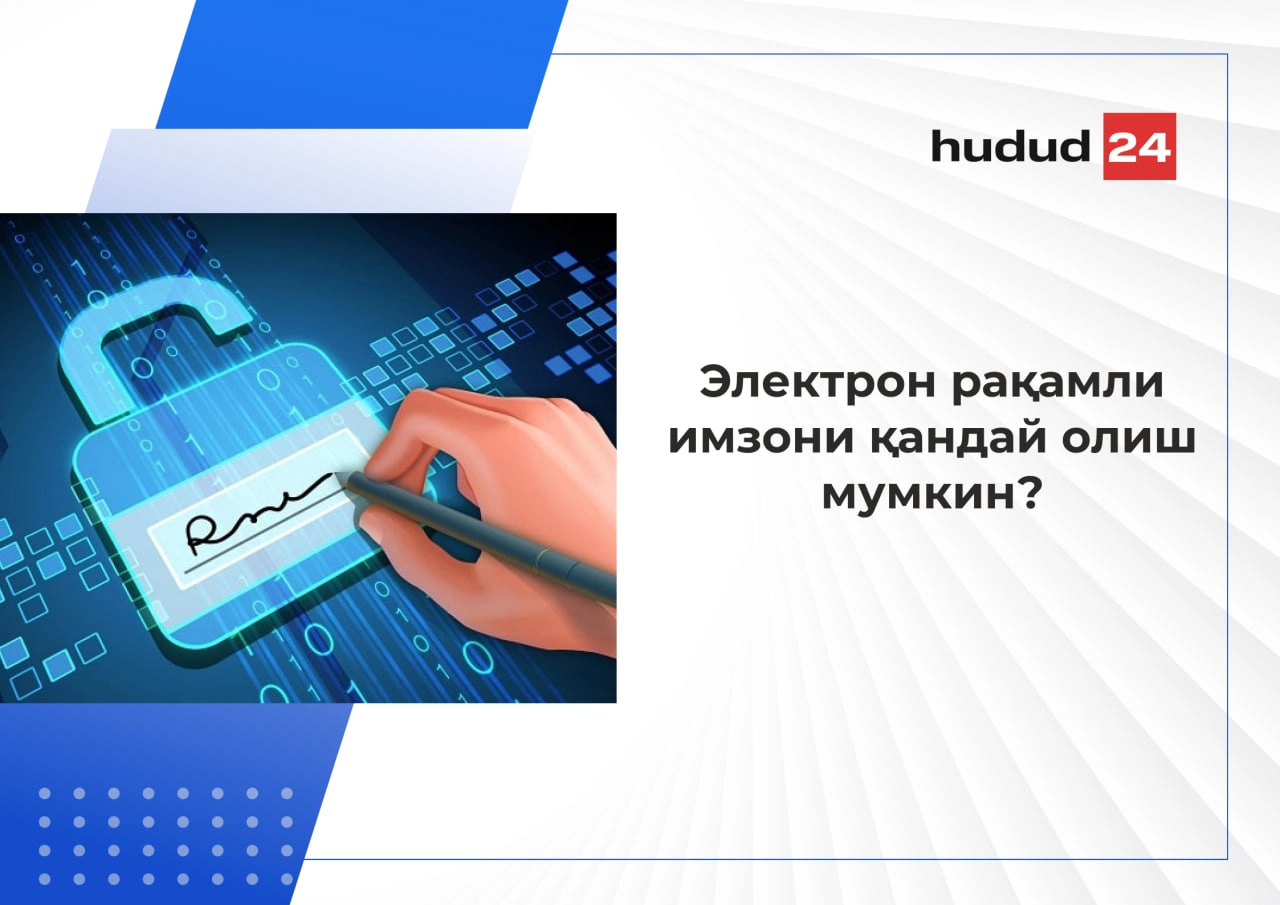 hudud 24

Электрон рақамли имзони қандай олиш мумкин?